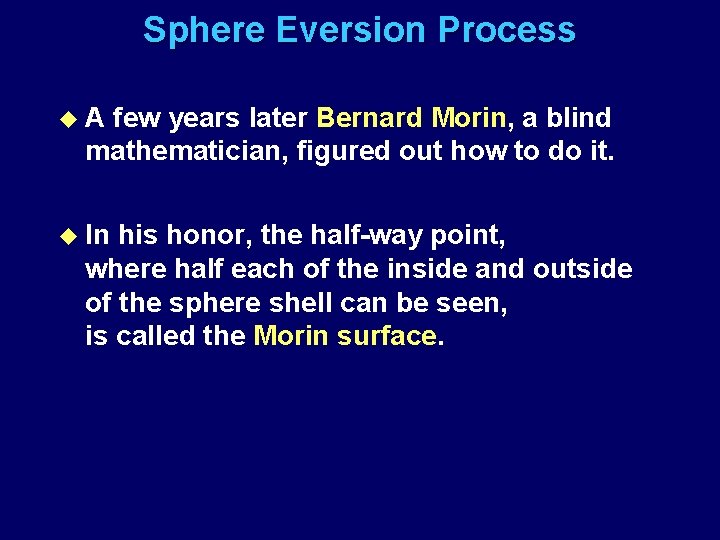 Sphere Eversion Process

◆ A few years later Bernard Morin, a blind mathematician, figured out how to do it.

◆ In his honor, the half-way point,
where half each of the inside and outside
of the sphere shell can be seen,
is called the Morin surface.